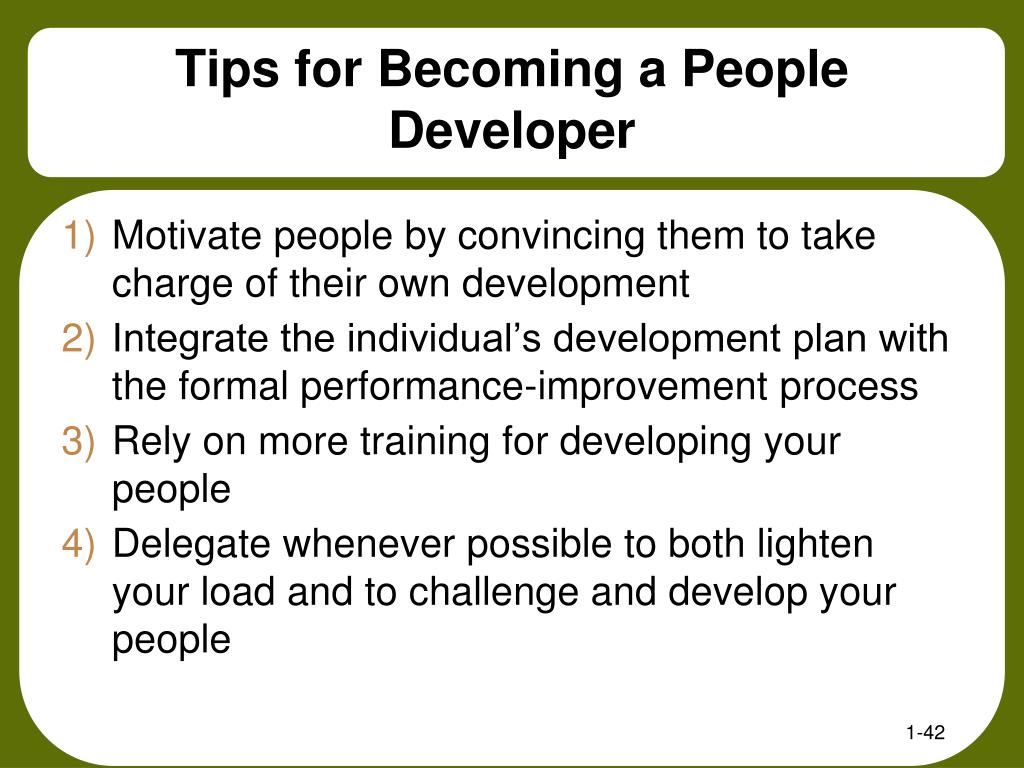 Tips for Becoming a People Developer

1) Motivate people by convincing them to take charge of their own development
2) Integrate the individual’s development plan with the formal performance-improvement process
3) Rely on more training for developing your people
4) Delegate whenever possible to both lighten your load and to challenge and develop your people

1-42